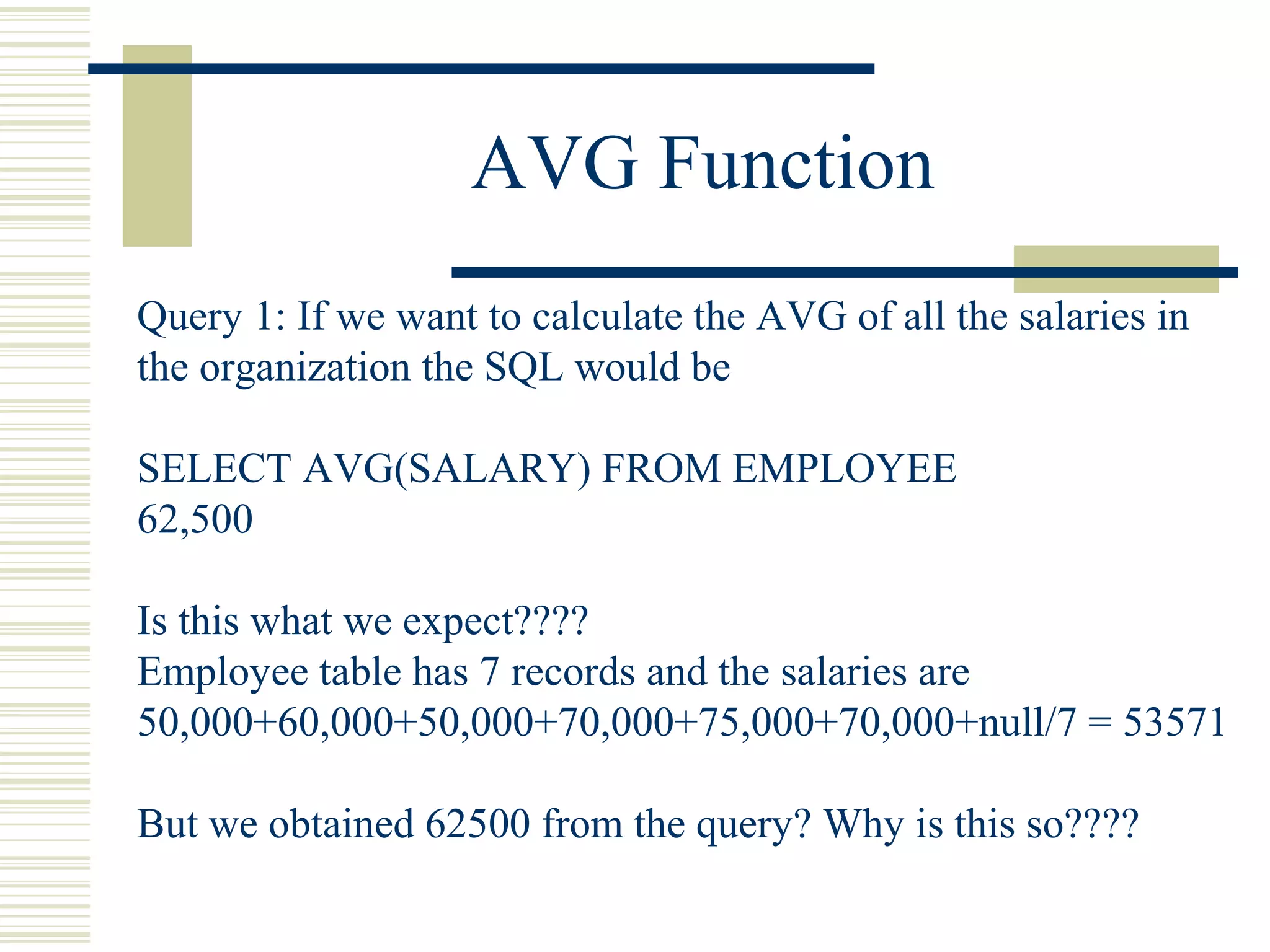 AVG Function

Query 1: If we want to calculate the AVG of all the salaries in the organization the SQL would be

SELECT AVG(SALARY) FROM EMPLOYEE
62,500

Is this what we expect????
Employee table has 7 records and the salaries are
50,000+60,000+50,000+70,000+75,000+70,000+null/7 = 53571

But we obtained 62500 from the query? Why is this so????